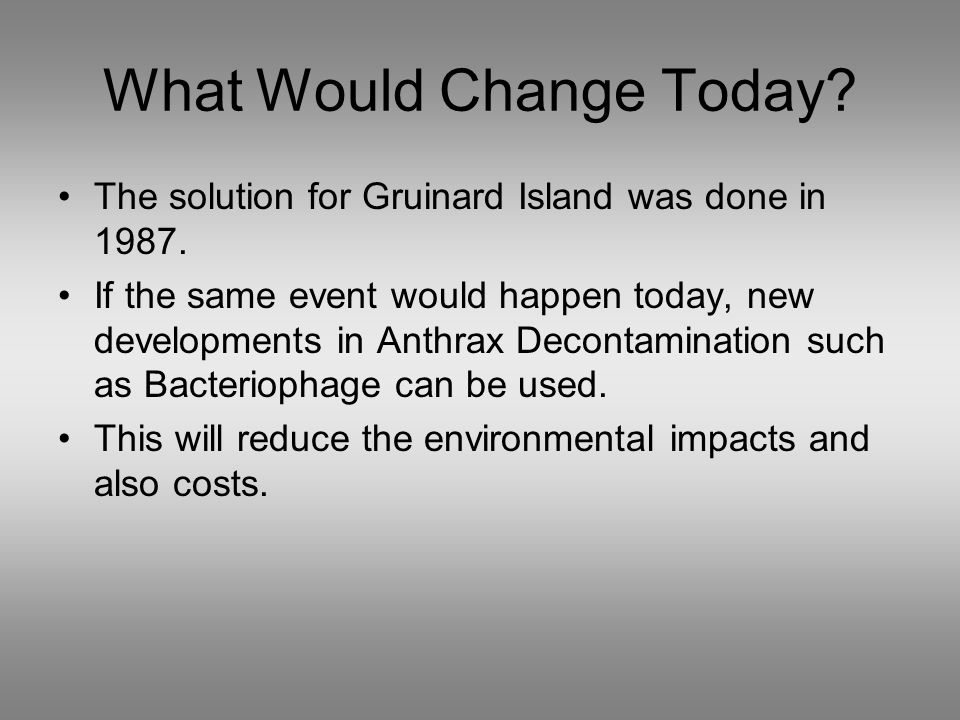 What Would Change Today?

• The solution for Gruinard Island was done in 1987.
• If the same event would happen today, new developments in Anthrax Decontamination such as Bacteriophage can be used.
• This will reduce the environmental impacts and also costs.